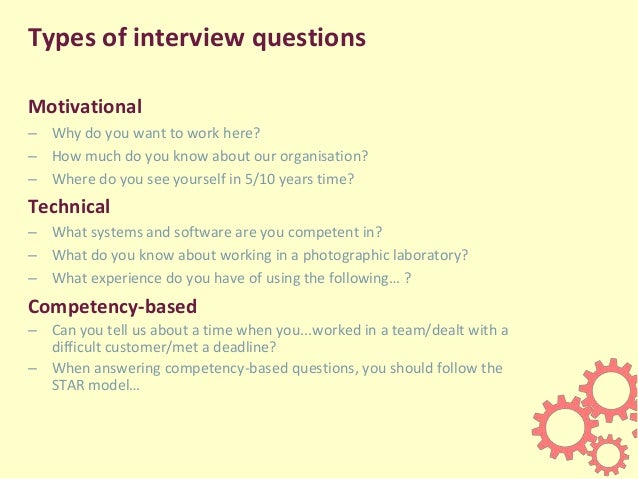 Types of interview questions

Motivational
– Why do you want to work here?
– How much do you know about our organisation?
– Where do you see yourself in 5/10 years time?

Technical
– What systems and software are you competent in?
– What do you know about working in a photographic laboratory?
– What experience do you have of using the following… ?

Competency-based
– Can you tell us about a time when you...worked in a team/dealt with a difficult customer/met a deadline?
– When answering competency-based questions, you should follow the STAR model…